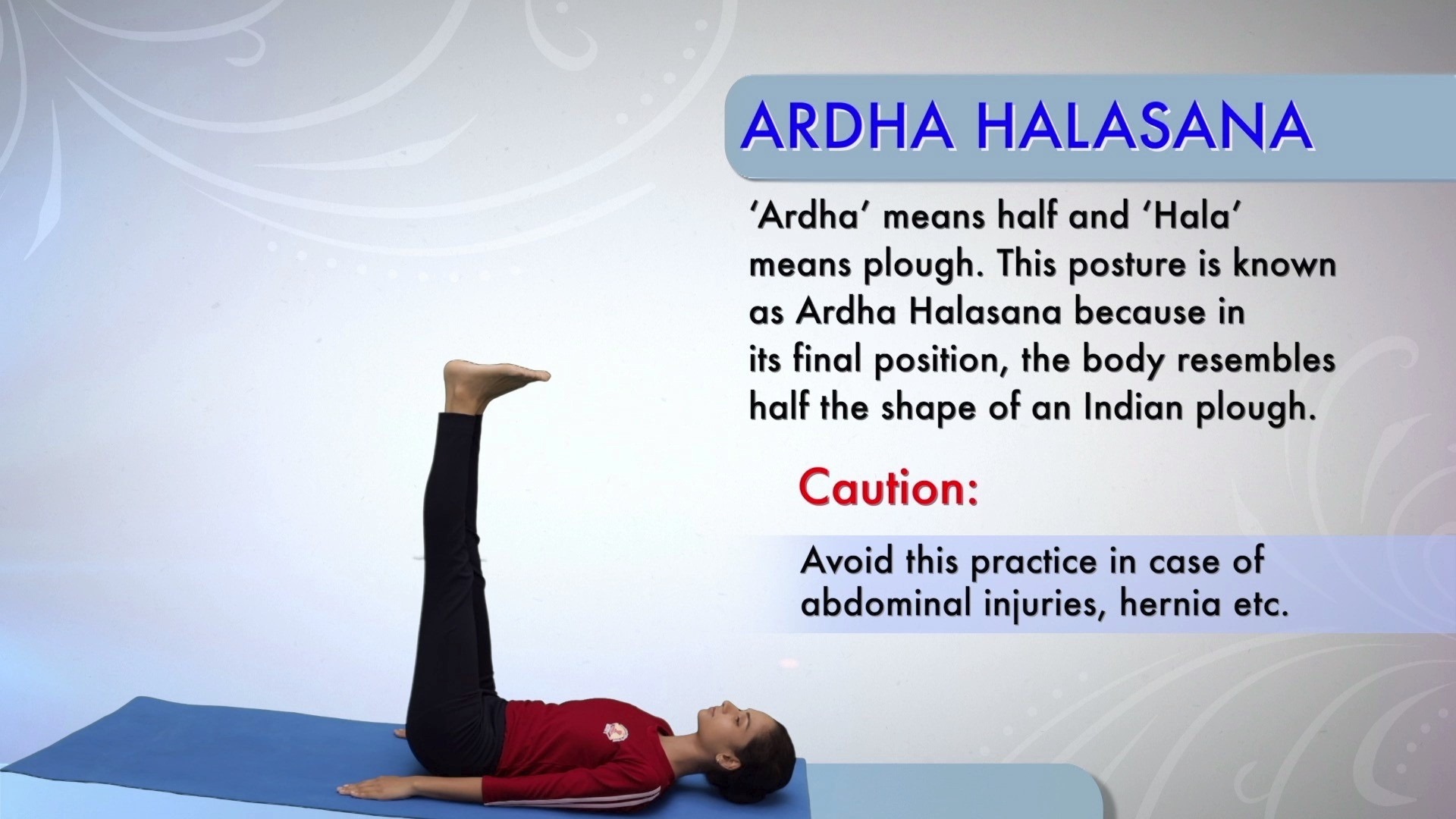 ARDHA HALASANA

'Ardha' means half and 'Hala' means plough. This posture is known as Ardha Halasana because in its final position, the body resembles half the shape of an Indian plough.

Caution:

Avoid this practice in case of abdominal injuries, hernia etc.